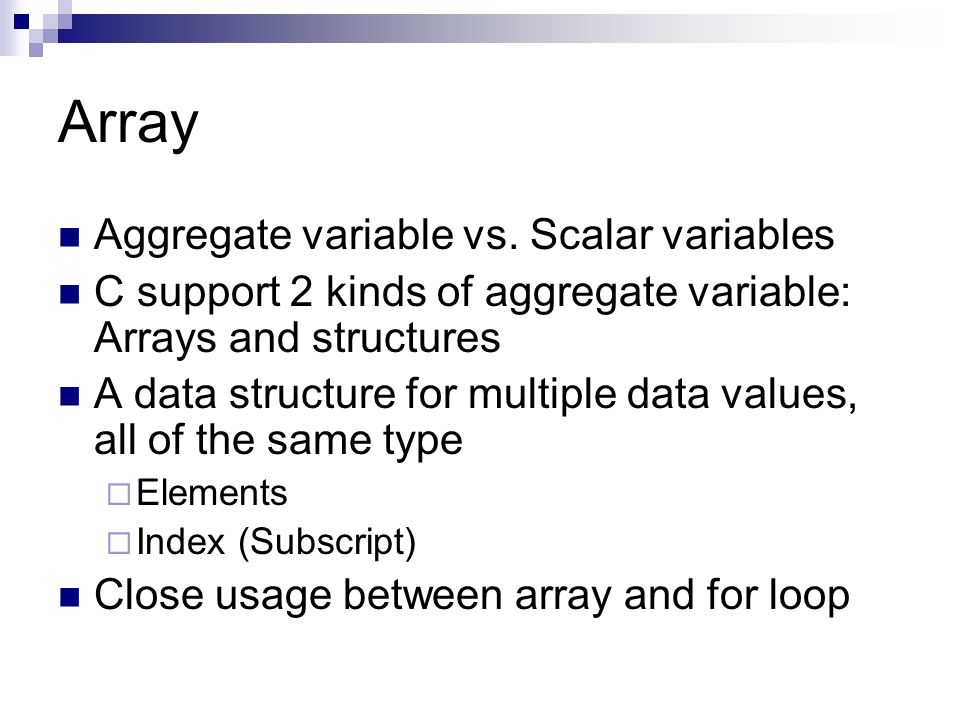 Array

■ Aggregate variable vs. Scalar variables
■ C support 2 kinds of aggregate variable: Arrays and structures
■ A data structure for multiple data values, all of the same type
□ Elements
□ Index (Subscript)
■ Close usage between array and for loop